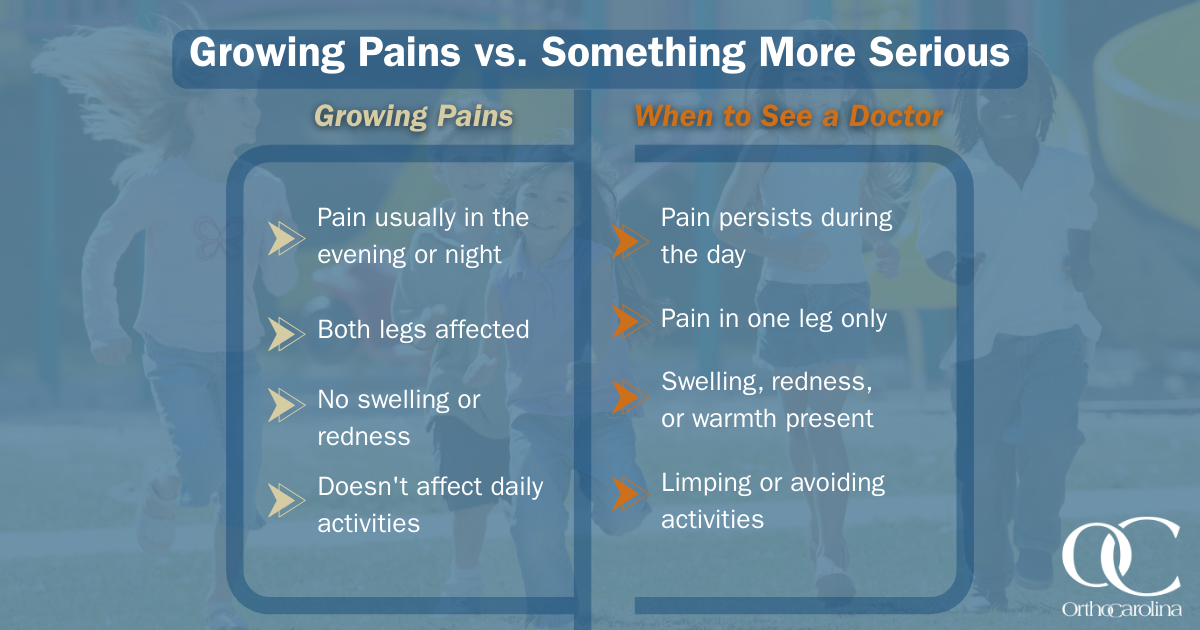 Growing Pains vs. Something More Serious

Growing Pains

Pain usually in the evening or night

Both legs affected

No swelling or redness

Doesn't affect daily activities

When to See a Doctor

Pain persists during the day

Pain in one leg only

Swelling, redness, or warmth present

Limping or avoiding activities

OC
OrthoCarolina